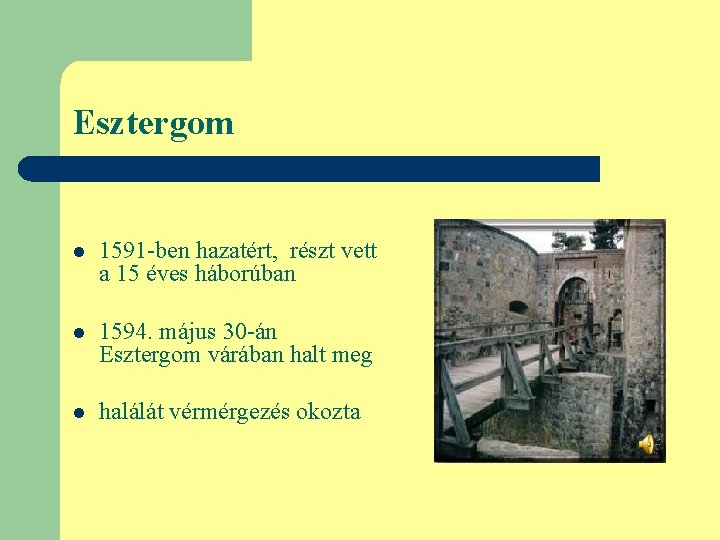 Esztergom

- 1591-ben hazatért, részt vett a 15 éves háborúban

- 1594. május 30-án Esztergom várában halt meg

- halálát vérmérgezés okozta